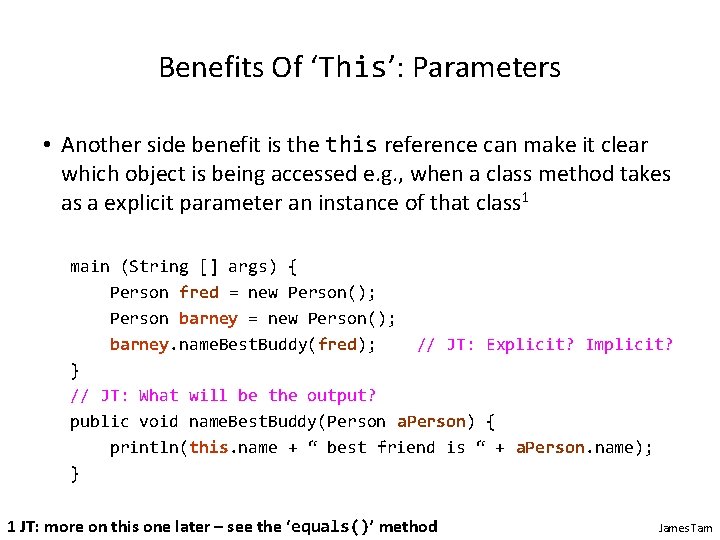 Benefits Of ‘This’: Parameters

• Another side benefit is the this reference can make it clear which object is being accessed e.g., when a class method takes as a explicit parameter an instance of that class$^1$

main (String [] args) {
    Person fred = new Person();
    Person barney = new Person();
    barney.nameBestBuddy(fred);    // JT: Explicit? Implicit?
}
// JT: What will be the output?
public void nameBestBuddy(Person aPerson) {
    println(this.name + “ best friend is “ + aPerson.name);
}

1 JT: more on this one later – see the ‘equals()’ method

James Tam